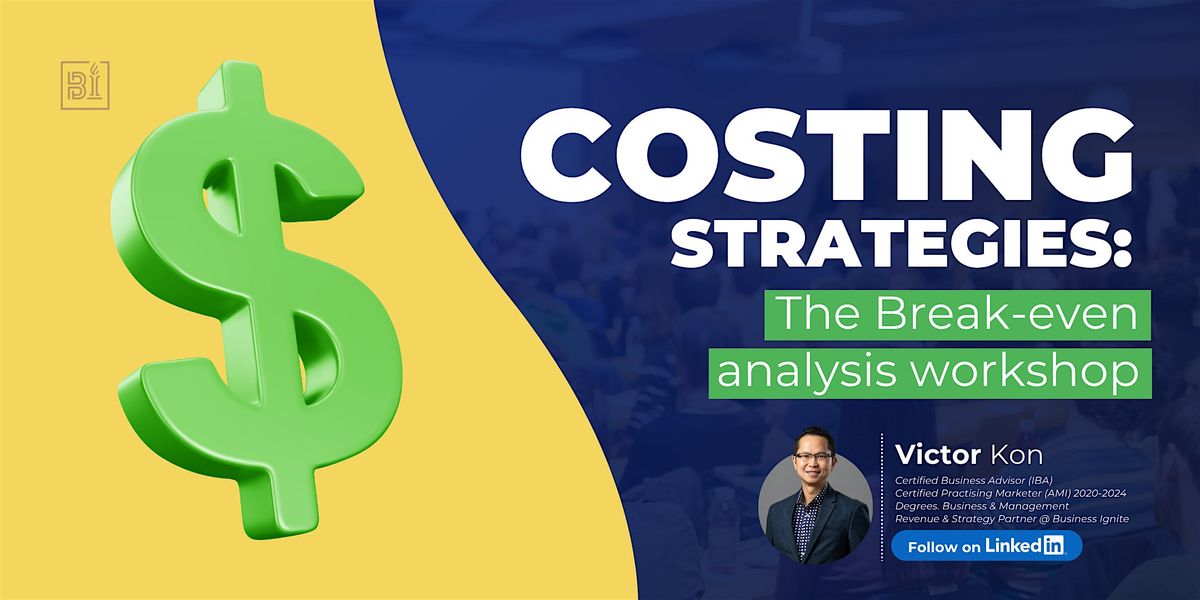 BI

COSTING STRATEGIES:

The Break-even analysis workshop

Victor Kon

Certified Business Advisor (IBA)
Certified Practising Marketer (AMI) 2020-2024
Degrees. Business & Management
Revenue & Strategy Partner @ Business Ignite

Follow on LinkedIn